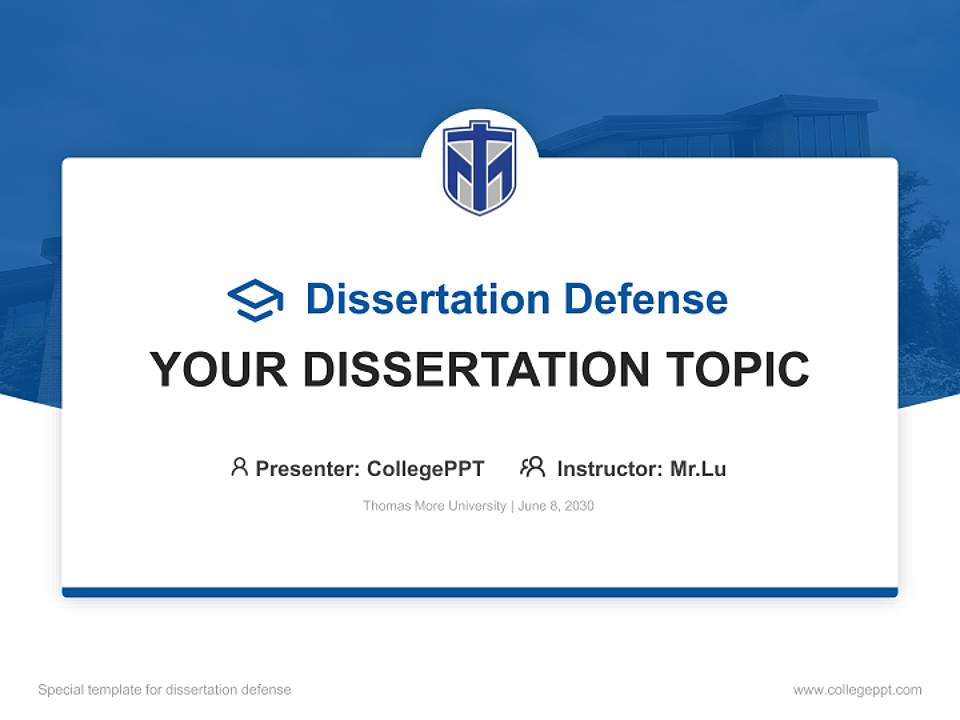 Dissertation Defense

YOUR DISSERTATION TOPIC

Presenter: CollegePPT Instructor: Mr.Lu

Thomas More University | June 8, 2030

Special template for dissertation defense

www.collegeppt.com